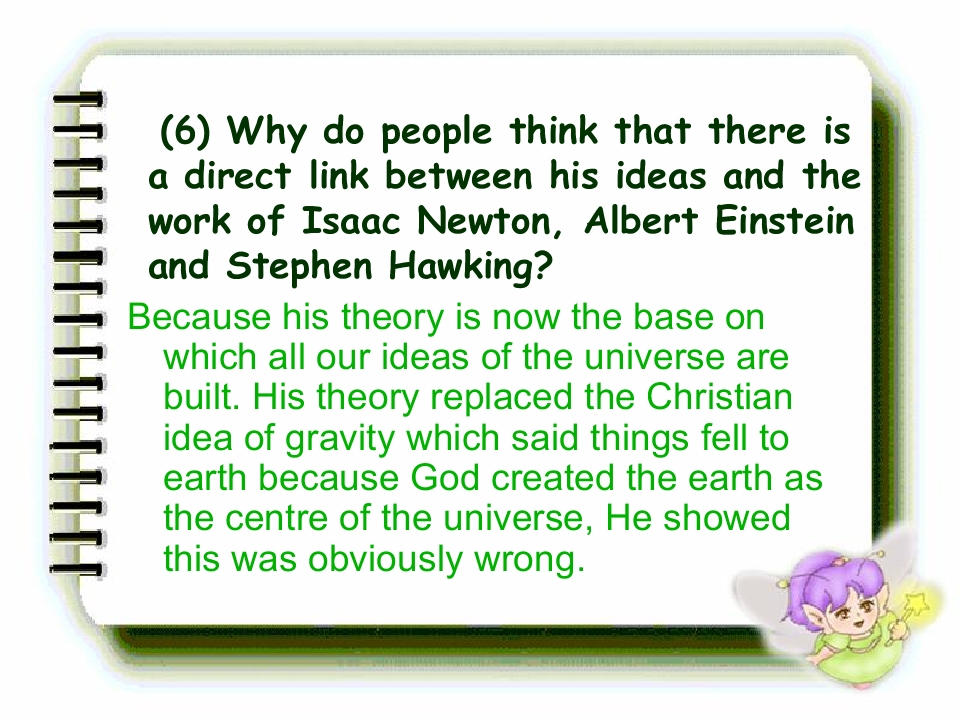 (6) Why do people think that there is a direct link between his ideas and the work of Isaac Newton, Albert Einstein and Stephen Hawking?

Because his theory is now the base on which all our ideas of the universe are built. His theory replaced the Christian idea of gravity which said things fell to earth because God created the earth as the centre of the universe, He showed this was obviously wrong.